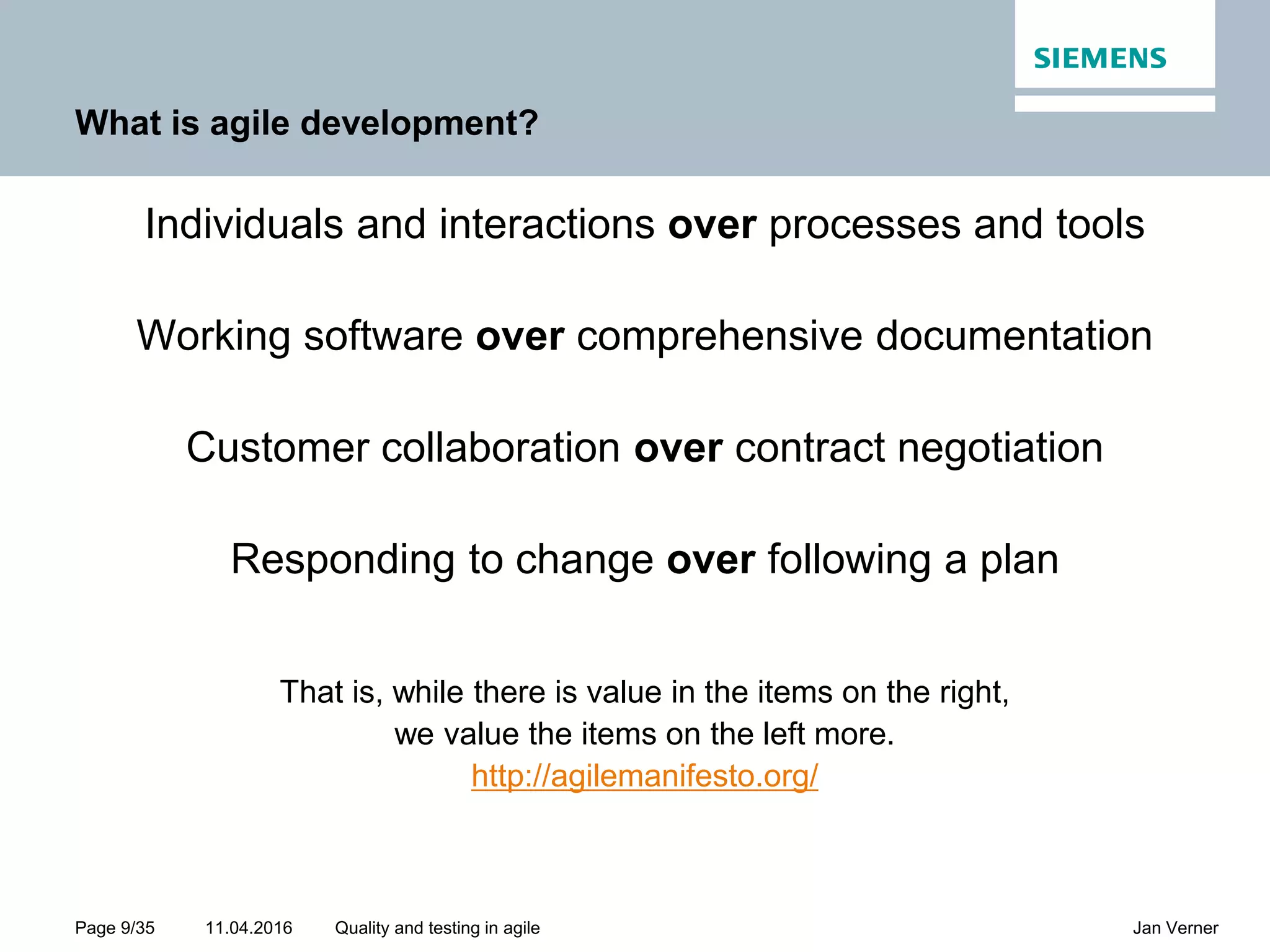 SIEMENS

What is agile development?

Individuals and interactions over processes and tools

Working software over comprehensive documentation

Customer collaboration over contract negotiation

Responding to change over following a plan

That is, while there is value in the items on the right, we value the items on the left more.
http://agilemanifesto.org/

Page 9/35 11.04.2016 Quality and testing in agile Jan Verner